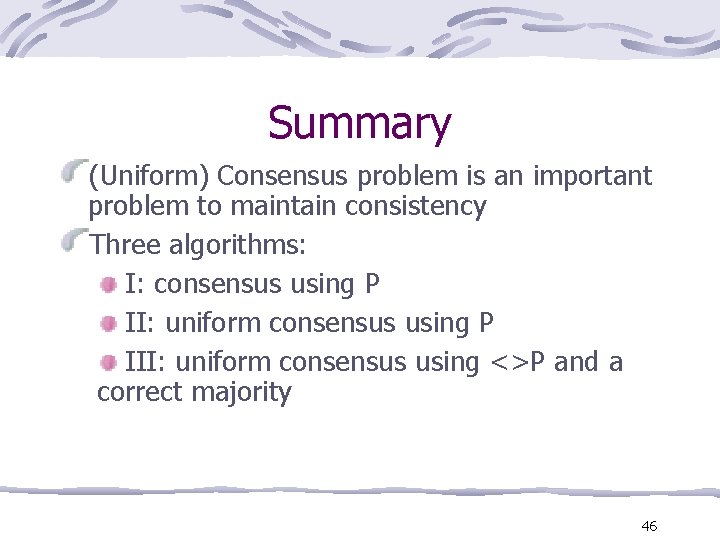 Summary

(Uniform) Consensus problem is an important problem to maintain consistency

Three algorithms:

I: consensus using P

II: uniform consensus using P

III: uniform consensus using <>P and a correct majority

46